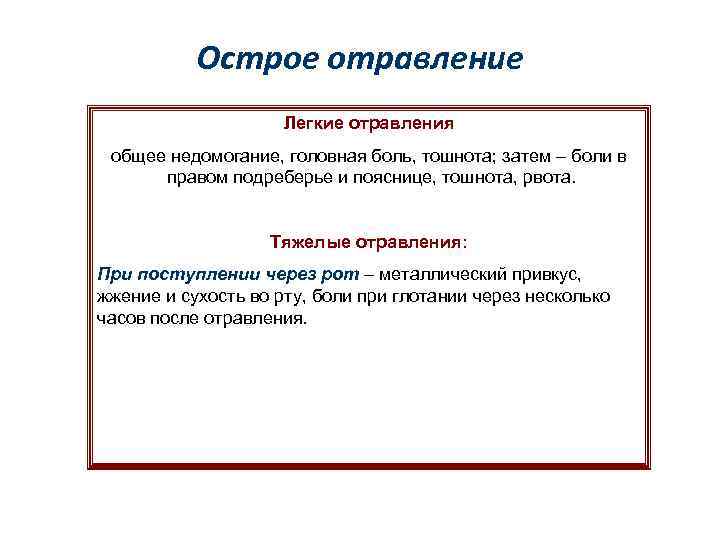 Острое отравление

Легкие отравления

общее недомогание, головная боль, тошнота; затем – боли в правом подреберье и пояснице, тошнота, рвота.

Тяжелые отравления:

При поступлении через рот – металлический привкус, жжение и сухость во рту, боли при глотании через несколько часов после отравления.